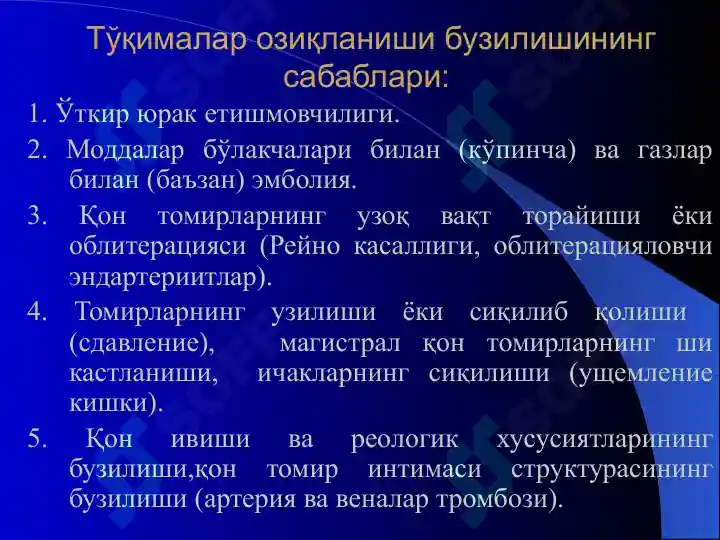 Тўқималар озиқланиши бузилишининг сабаблари:

1. Ўткир юрак етишмовчилиги.

2. Моддалар бўлакчалари билан (кўпинча) ва газлар билан (баъзан) эмболия.

3. Қон томирларнинг узоқ вақт торайиши ёки облитерацияси (Рейно касаллиги, облитерацияловчи эндартериитлар).

4. Томирларнинг узилиши ёки сиқилиб қолиши (сдавление), магистрал қон томирларнинг ши кастланиши, ичакларнинг сиқилиши (ущемление кишки).

5. Қон ивиши ва реологик хусусиятларининг бузилиши,қон томир интимаси структурасининг бузилиши (артерия ва веналар тромбози).